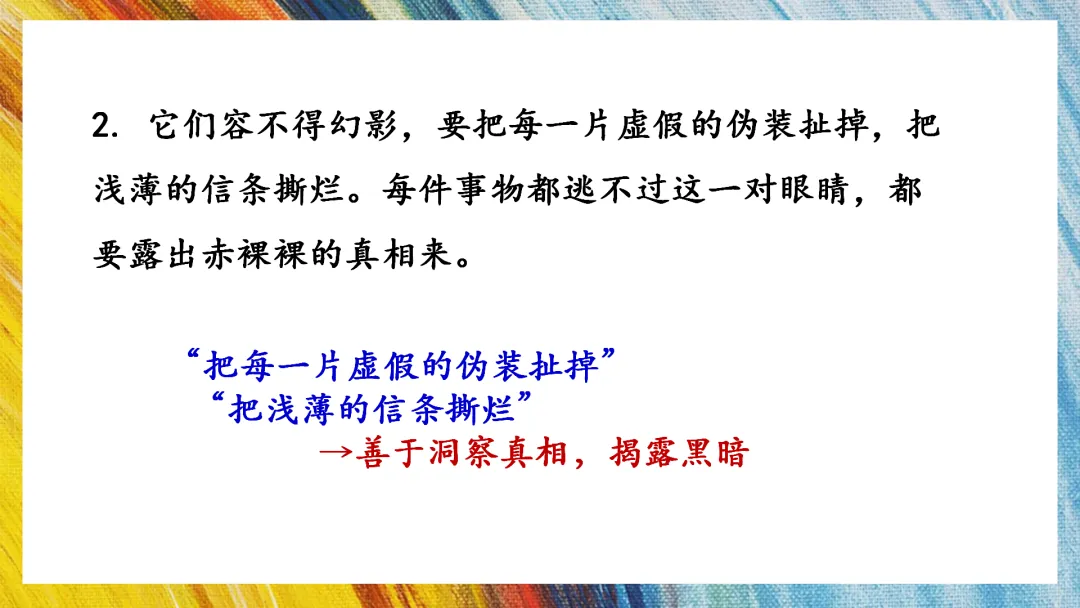 2. 它们容不得幻影，要把每一片虚假的伪装扯掉，把浅薄的信条撕烂。每件事物都逃不过这一对眼睛，都要露出赤裸裸的真相来。

“把每一片虚假的伪装扯掉”
“把浅薄的信条撕烂”
→善于洞察真相，揭露黑暗